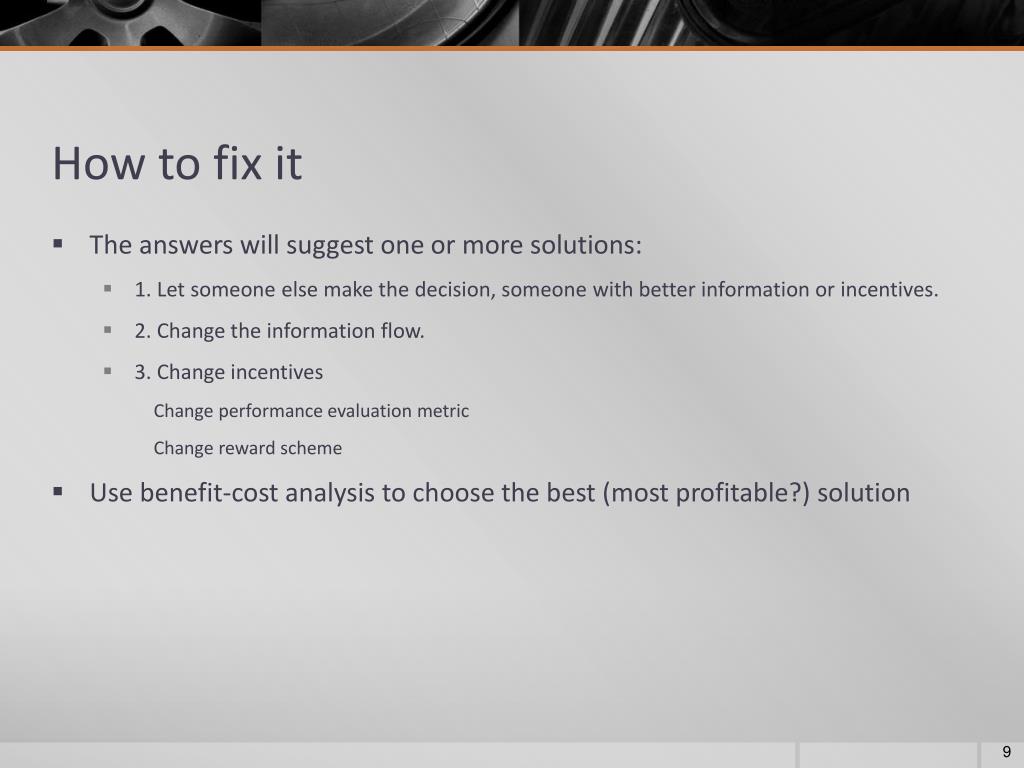 How to fix it

• The answers will suggest one or more solutions:

• 1. Let someone else make the decision, someone with better information or incentives.

• 2. Change the information flow.

• 3. Change incentives

Change performance evaluation metric

Change reward scheme

• Use benefit-cost analysis to choose the best (most profitable?) solution

9